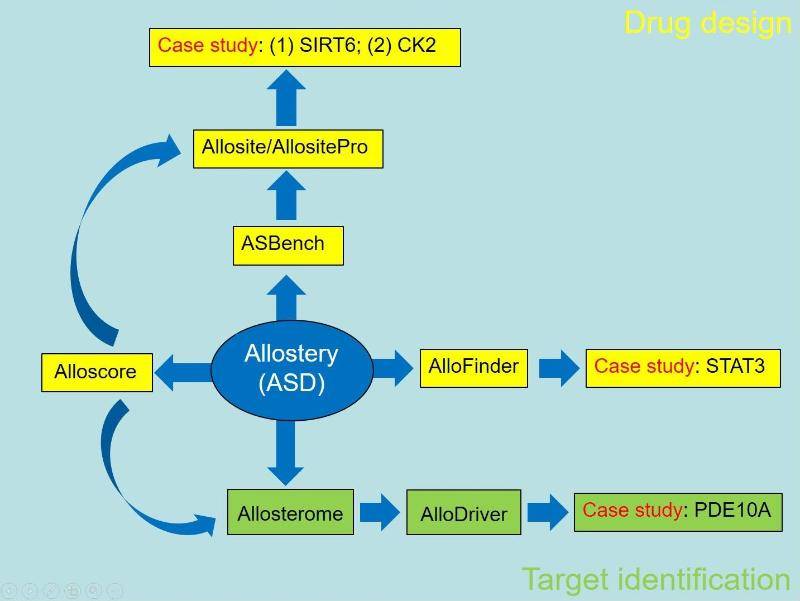 Drug design

Case study: (1) SIRT6; (2) CK2

Allosite/AllositePro

ASBench

Alloscore

Allostery (ASD)

AlloFinder

Case study: STAT3

Allosterome

AlloDriver

Case study: PDE10A

Target identification